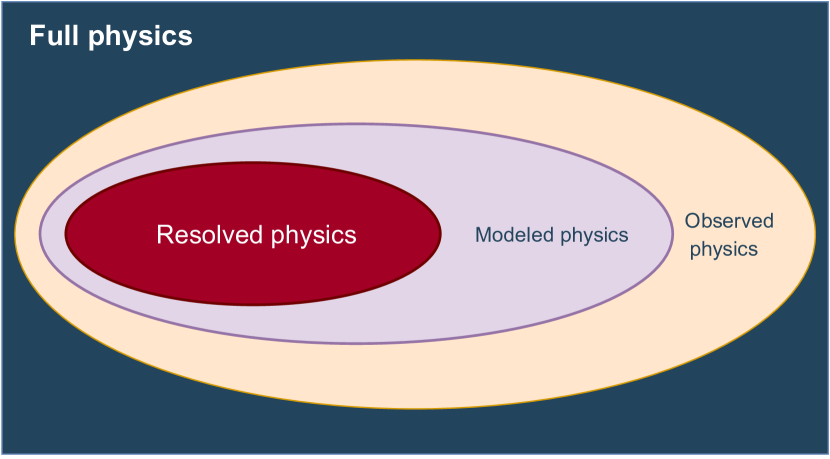 Full physics

Resolved physics

Modeled physics

Observed physics